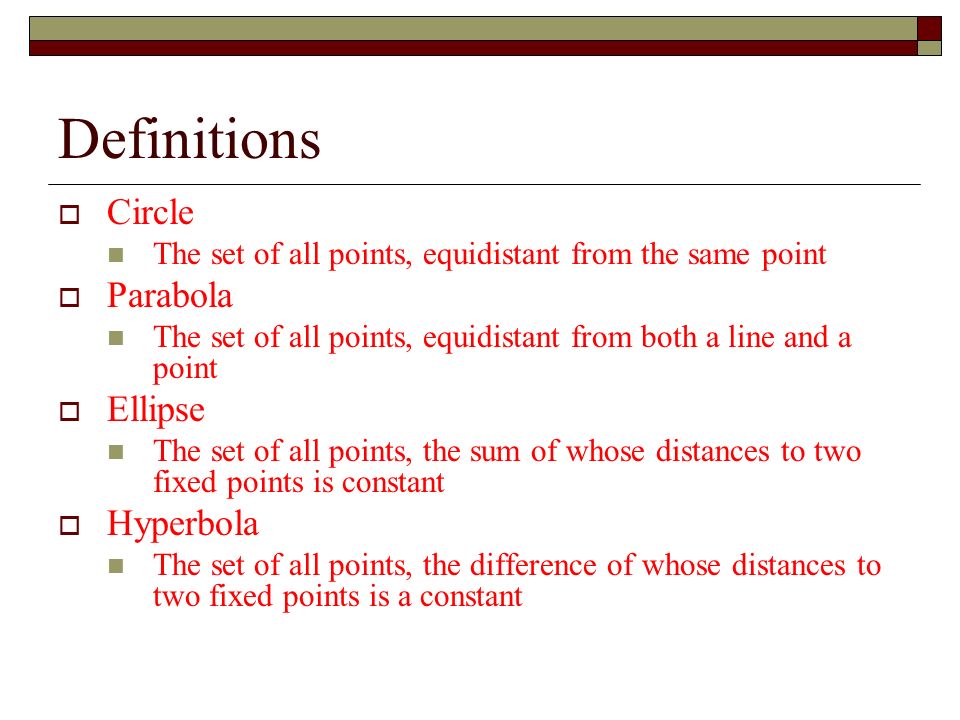 Definitions

Circle
The set of all points, equidistant from the same point

Parabola
The set of all points, equidistant from both a line and a point

Ellipse
The set of all points, the sum of whose distances to two fixed points is constant

Hyperbola
The set of all points, the difference of whose distances to two fixed points is a constant